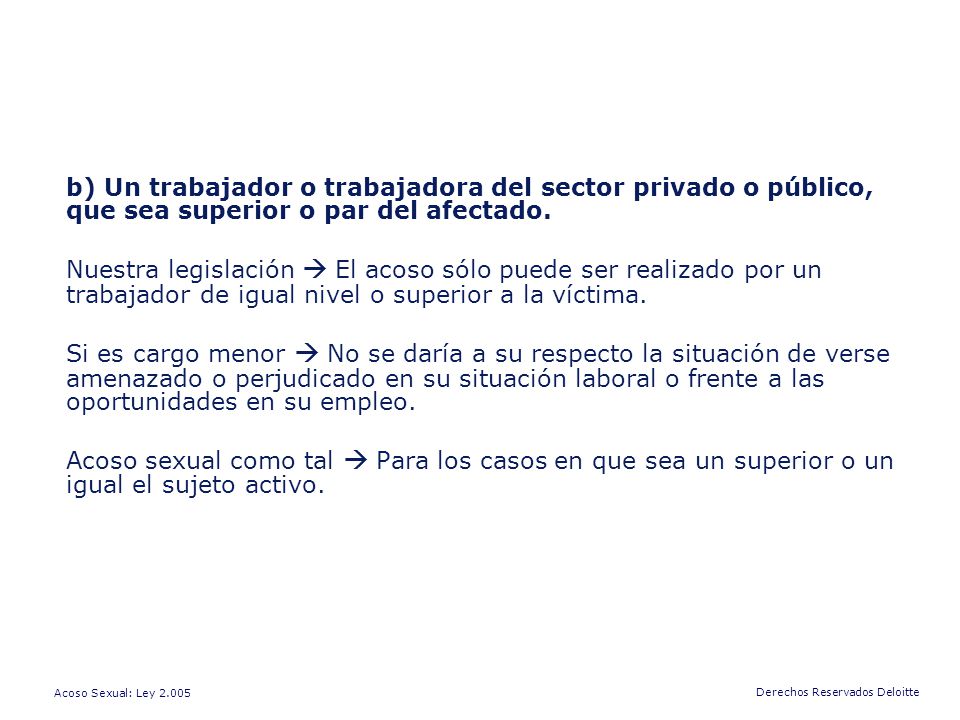 b) Un trabajador o trabajadora del sector privado o público, que sea superior o par del afectado.

Nuestra legislación → El acoso sólo puede ser realizado por un trabajador de igual nivel o superior a la víctima.

Si es cargo menor → No se daría a su respecto la situación de verse amenazado o perjudicado en su situación laboral o frente a las oportunidades en su empleo.

Acoso sexual como tal → Para los casos en que sea un superior o un igual el sujeto activo.

Acoso Sexual: Ley 2.005

Derechos Reservados Deloitte